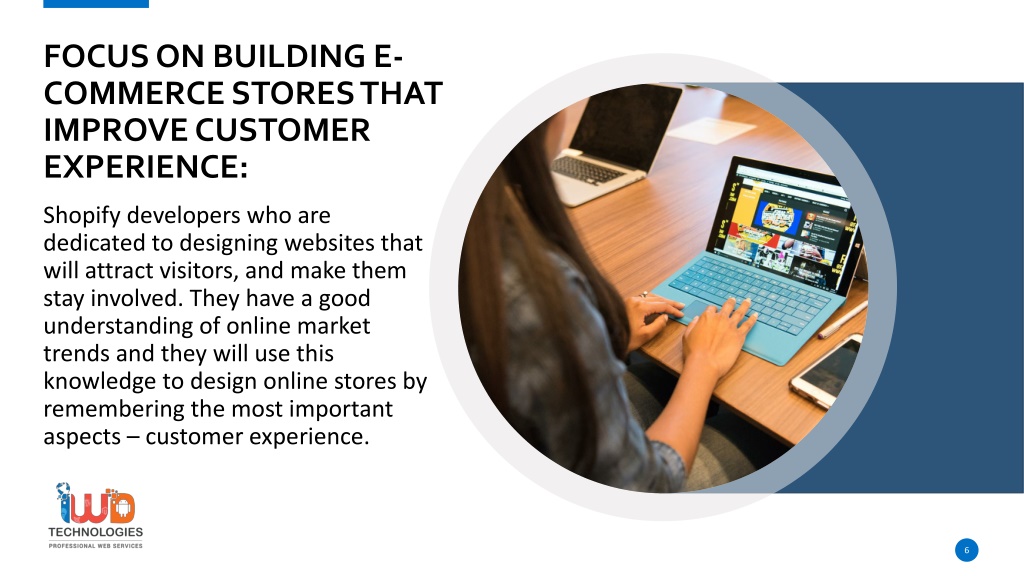 FOCUS ON BUILDING E-COMMERCE STORES THAT IMPROVE CUSTOMER EXPERIENCE:

Shopify developers who are dedicated to designing websites that will attract visitors, and make them stay involved. They have a good understanding of online market trends and they will use this knowledge to design online stores by remembering the most important aspects – customer experience.

iWD
TECHNOLOGIES
PROFESSIONAL WEB SERVICES

6